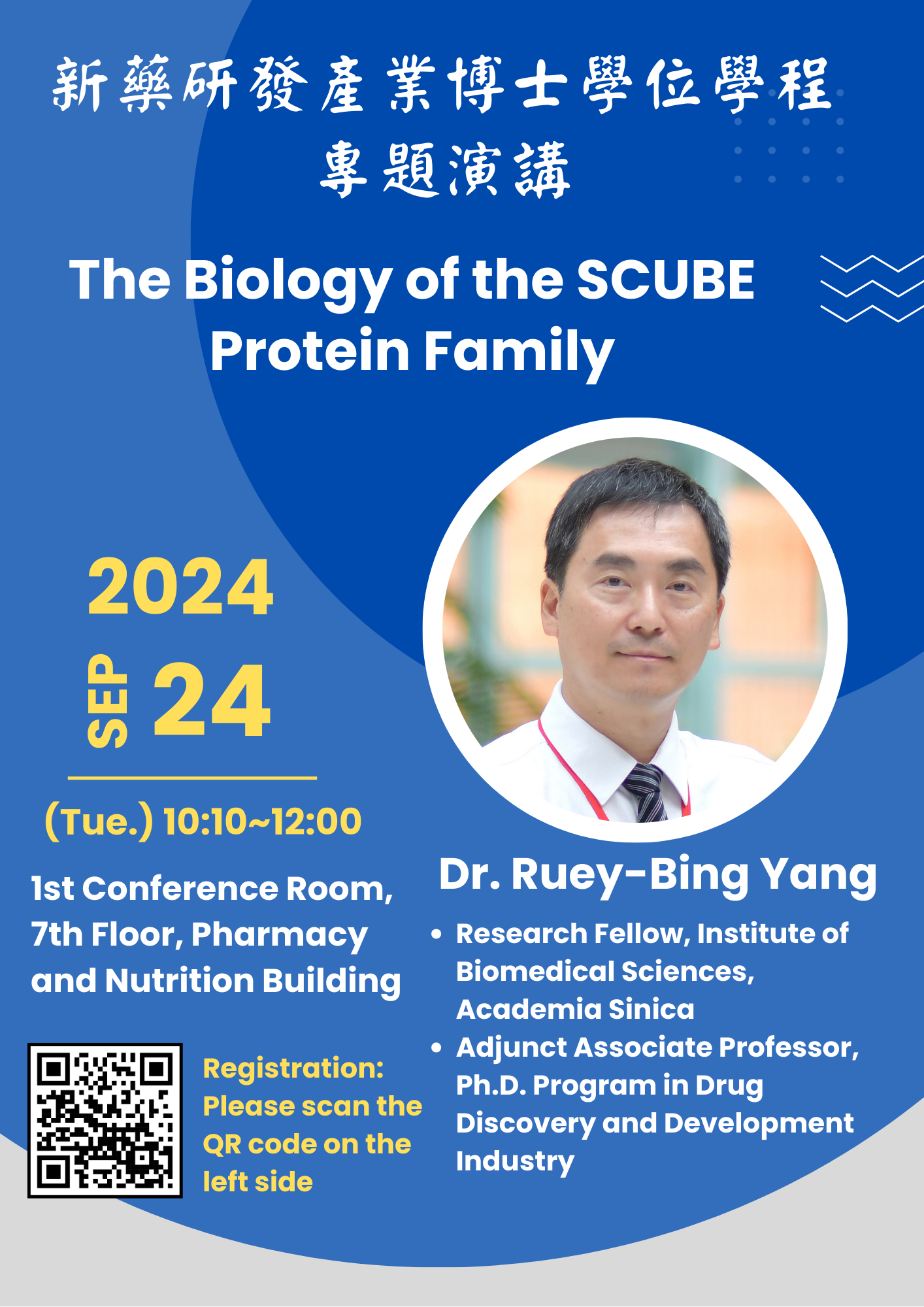 新藥研發產業博士學位學程
專題演講

The Biology of the SCUBE Protein Family

2024
SEP 24
(Tue.) 10:10~12:00

1st Conference Room, 7th Floor, Pharmacy and Nutrition Building

Registration: Please scan the QR code on the left side

Dr. Ruey-Bing Yang

• Research Fellow, Institute of Biomedical Sciences, Academia Sinica
• Adjunct Associate Professor, Ph.D. Program in Drug Discovery and Development Industry